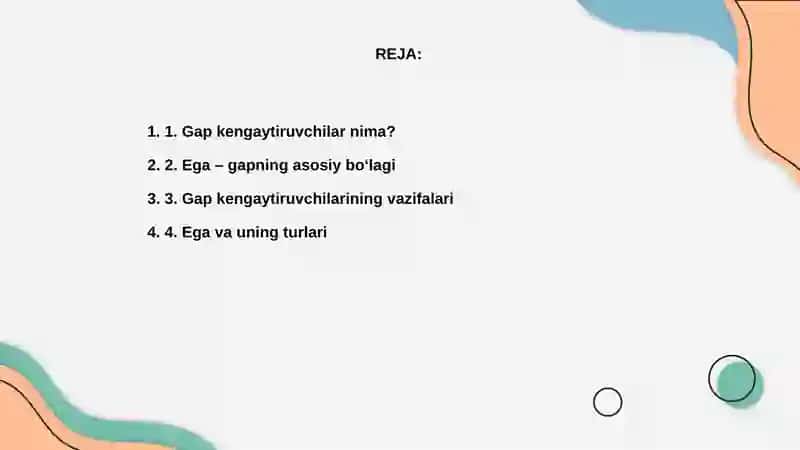 REJA:

1. 1. Gap kengaytiruvchilar nima?

2. 2. Ega – gapning asosiy bo‘lagi

3. 3. Gap kengaytiruvchilarining vazifalari

4. 4. Ega va uning turlari